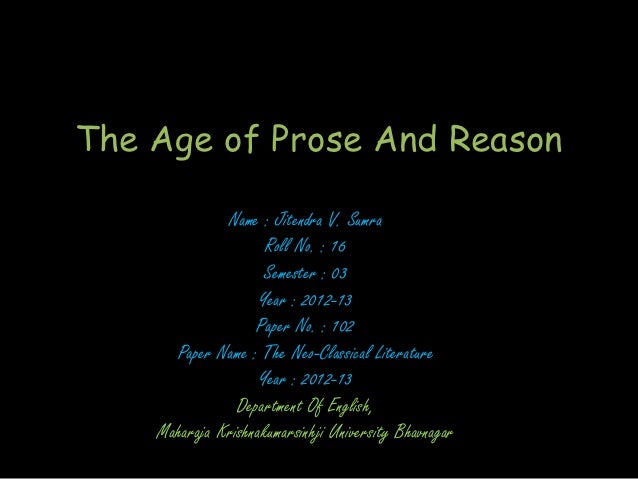 The Age of Prose And Reason

Name : Jitendra V. Sumra
Roll No. : 16
Semester : 03
Year : 2012-13
Paper No. : 102
Paper Name : The Neo-Classical Literature
Year : 2012-13
Department Of English,
Maharaja Krishnakumarsinhji University Bhavnagar